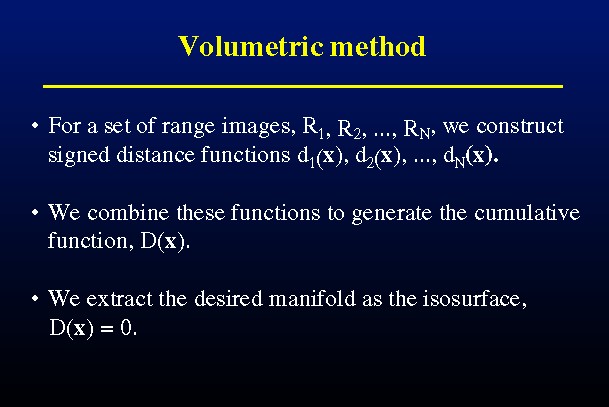 Volumetric method

• For a set of range images, $R_1$, $R_2$, ..., $R_N$, we construct signed distance functions $d_1(\mathbf{x})$, $d_2(\mathbf{x})$, ..., $d_N(\mathbf{x})$.

• We combine these functions to generate the cumulative function, $D(\mathbf{x})$.

• We extract the desired manifold as the isosurface, $D(\mathbf{x}) = 0$.